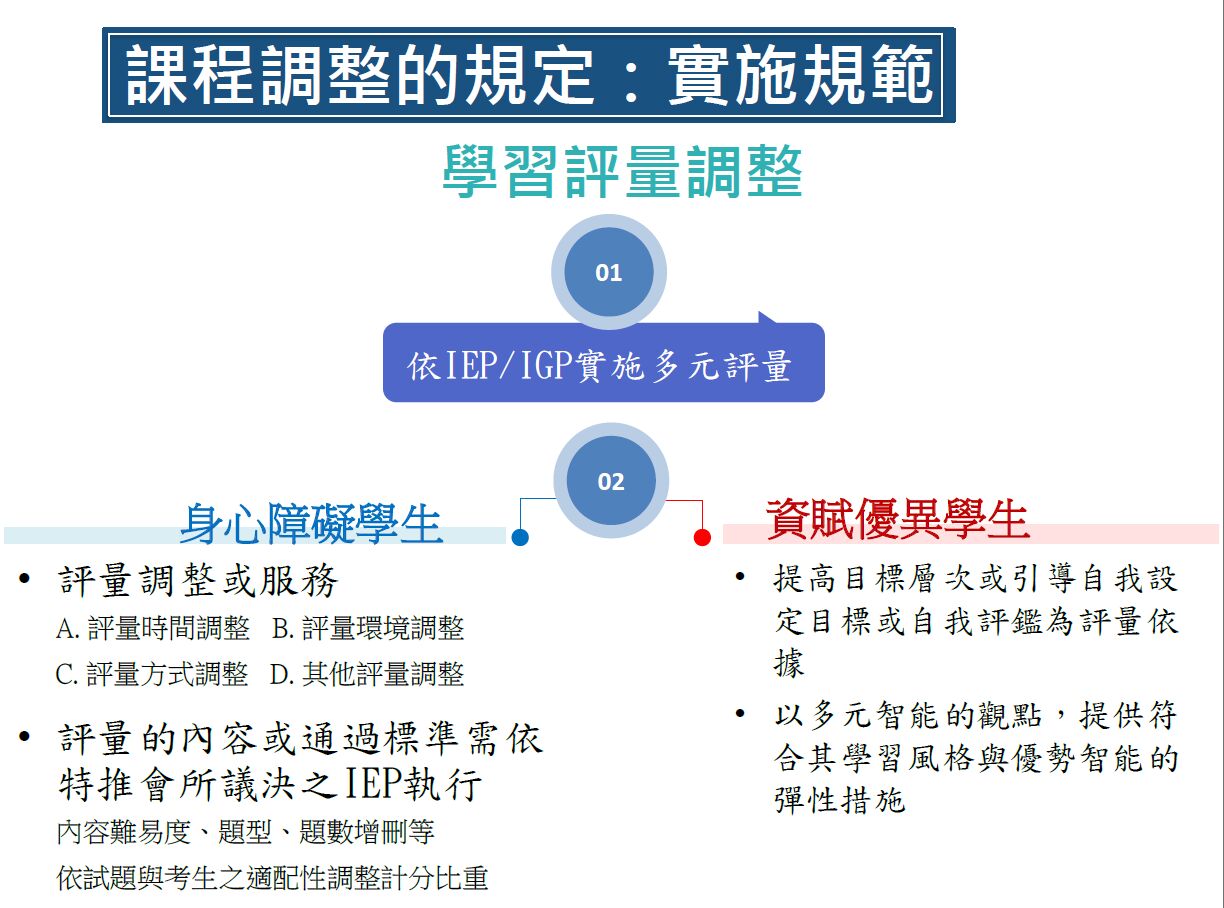 課程調整的規定：實施規範

學習評量調整

01

依IEP/IGP實施多元評量

02

身心障礙學生

• 評量調整或服務
A. 評量時間調整 B. 評量環境調整
C. 評量方式調整 D. 其他評量調整

• 評量的內容或通過標準需依特推會所議決之IEP執行
內容難易度、題型、題數增刪等
依試題與考生之適配性調整計分比重

資賦優異學生

• 提高目標層次或引導自我設定目標或自我評鑑為評量依據

• 以多元智能的觀點，提供符合其學習風格與優勢智能的彈性措施